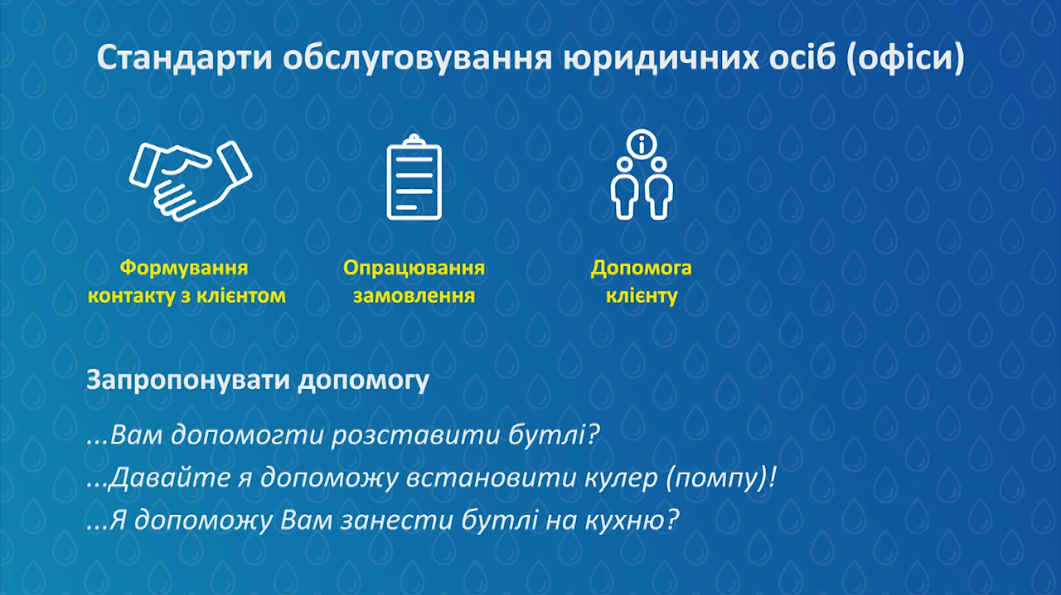 Стандарти обслуговування юридичних осіб (офіси)

Формування контакту з клієнтом

Опрацювання замовлення

Допомога клієнту

Запропонувати допомогу

...Вам допомогти розставити бутлі?

...Давайте я допоможу встановити кулер (помпу)!

...Я допоможу Вам занести бутлі на кухню?